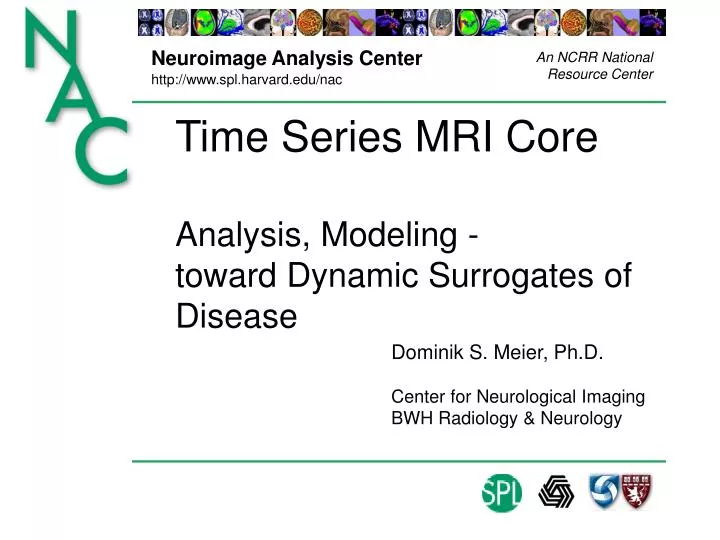 NAC

Neuroimage Analysis Center
http://www.spl.harvard.edu/nac

An NCRR National Resource Center

Time Series MRI Core

Analysis, Modeling - toward Dynamic Surrogates of Disease

Dominik S. Meier, Ph.D.

Center for Neurological Imaging
BWH Radiology & Neurology

SPL